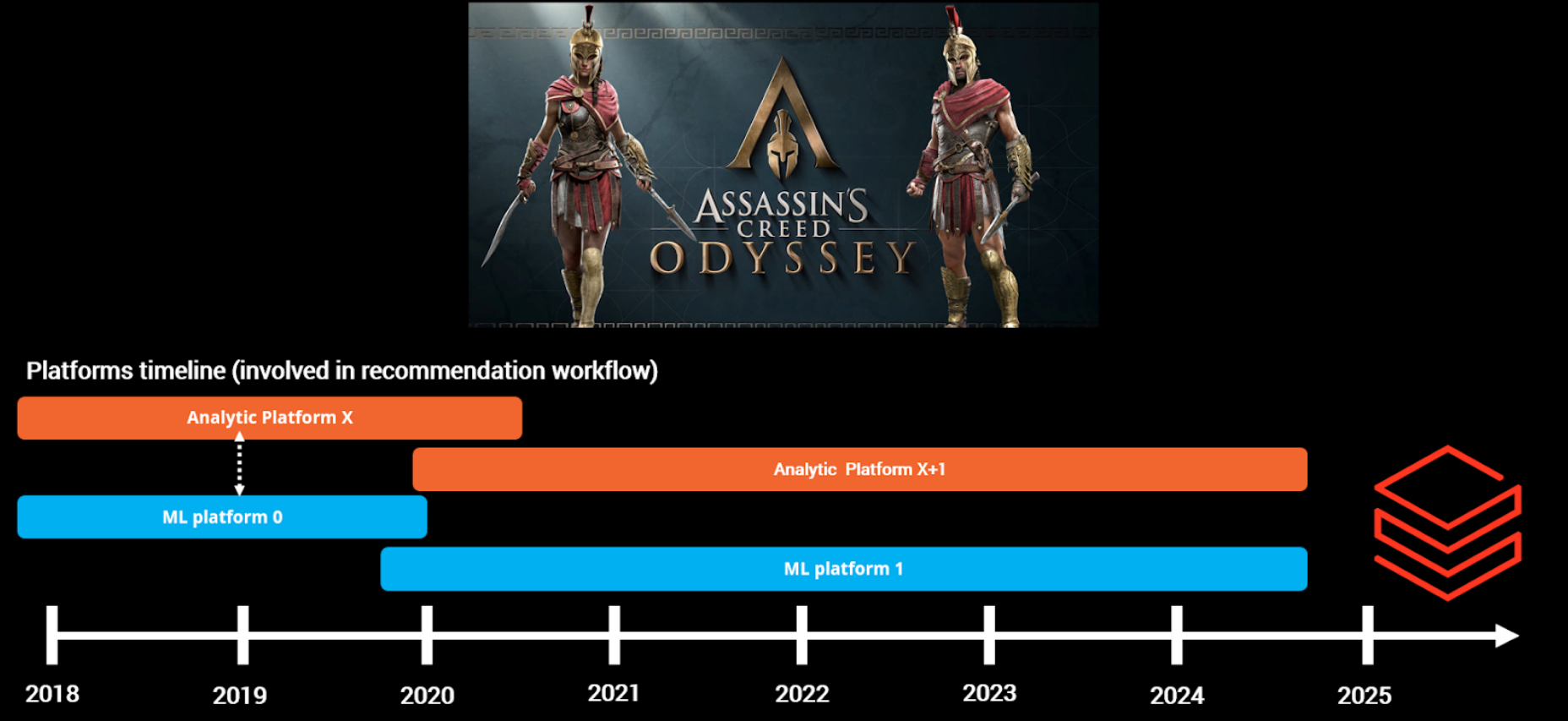 ASSASSIN'S CREED ODYSSEY

Platforms timeline (involved in recommendation workflow)

Analytic Platform X

Analytic Platform X+1

ML platform 0

ML platform 1

2018 2019 2020 2021 2022 2023 2024 2025